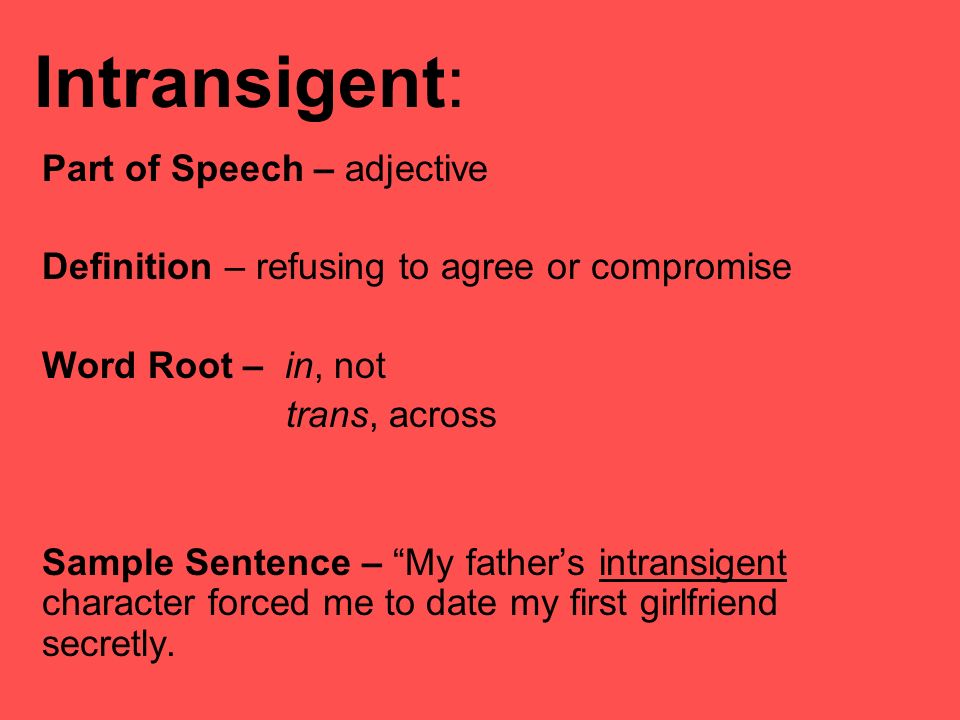 Intransigent:

Part of Speech – adjective

Definition – refusing to agree or compromise

Word Root – in, not
trans, across

Sample Sentence – “My father’s intransigent character forced me to date my first girlfriend secretly.